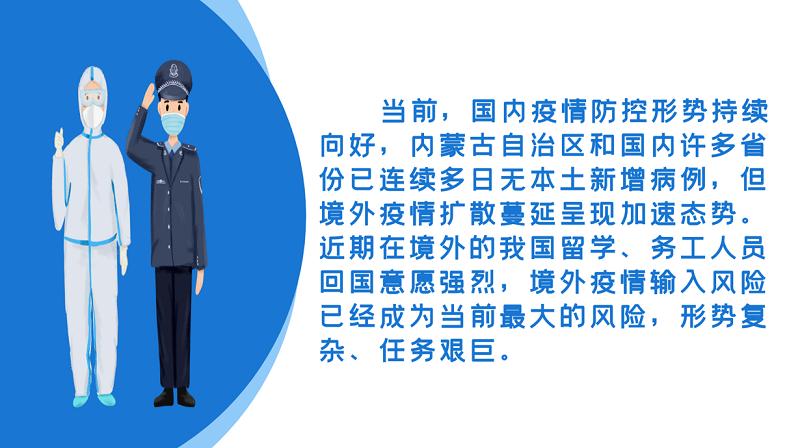 当前，国内疫情防控形势持续向好，内蒙古自治区和国内许多省份已连续多日无本土新增病例，但境外疫情扩散蔓延呈现加速态势。近期在境外的我国留学、务工人员回国意愿强烈，境外疫情输入风险已经成为当前最大的风险，形势复杂、任务艰巨。